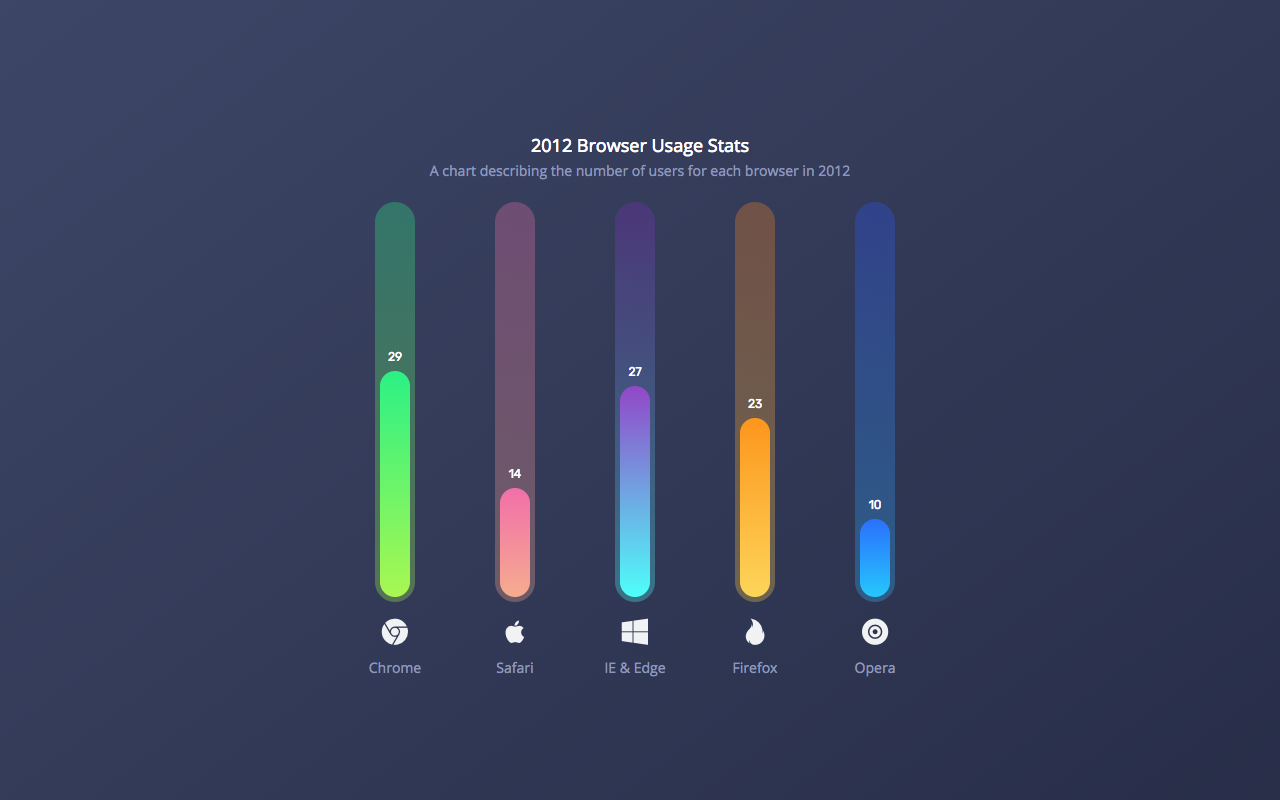 2012 Browser Usage Stats

A chart describing the number of users for each browser in 2012

29

14

27

23

10

Chrome

Safari

IE & Edge

Firefox

Opera